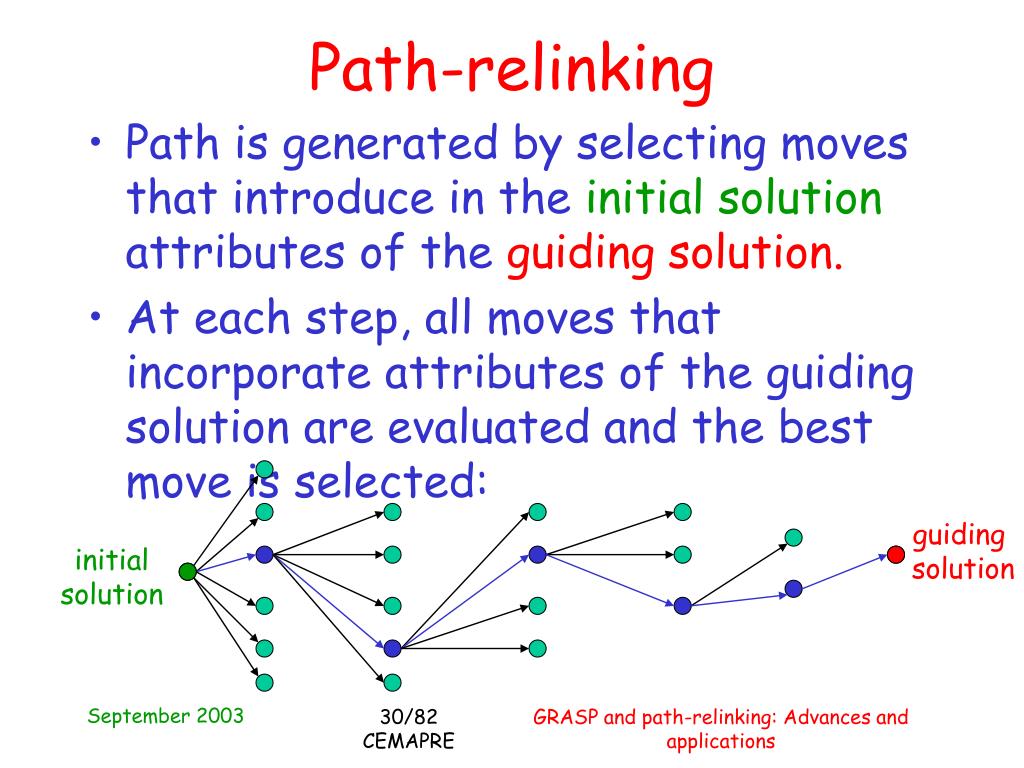 Path-relinking

• Path is generated by selecting moves that introduce in the initial solution attributes of the guiding solution.

• At each step, all moves that incorporate attributes of the guiding solution are evaluated and the best move is selected:

initial solution

guiding solution

September 2003

30/82
CEMAPRE

GRASP and path-relinking: Advances and applications